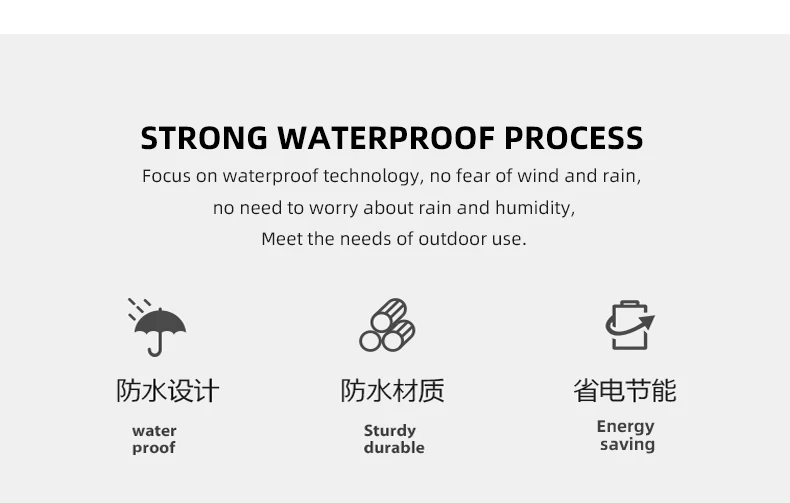 STRONG WATERPROOF PROCESS

Focus on waterproof technology, no fear of wind and rain,
no need to worry about rain and humidity,
Meet the needs of outdoor use.

防水设计
water
proof

防水材质
Sturdy
durable

省电节能
Energy
saving